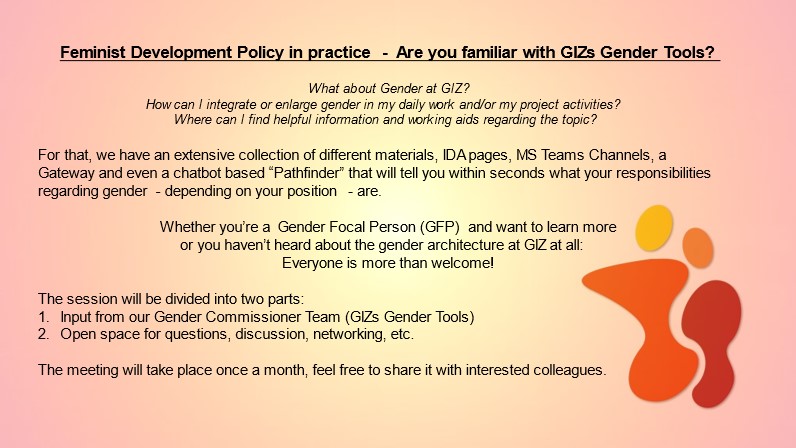 Feminist Development Policy in practice - Are you familiar with GIZs Gender Tools?

What about Gender at GIZ?
How can I integrate or enlarge gender in my daily work and/or my project activities?
Where can I find helpful information and working aids regarding the topic?

For that, we have an extensive collection of different materials, IDA pages, MS Teams Channels, a Gateway and even a chatbot based “Pathfinder” that will tell you within seconds what your responsibilities regarding gender - depending on your position - are.

Whether you’re a Gender Focal Person (GFP) and want to learn more or you haven’t heard about the gender architecture at GIZ at all:
Everyone is more than welcome!

The session will be divided into two parts:
1. Input from our Gender Commissioner Team (GIZs Gender Tools)
2. Open space for questions, discussion, networking, etc.

The meeting will take place once a month, feel free to share it with interested colleagues.